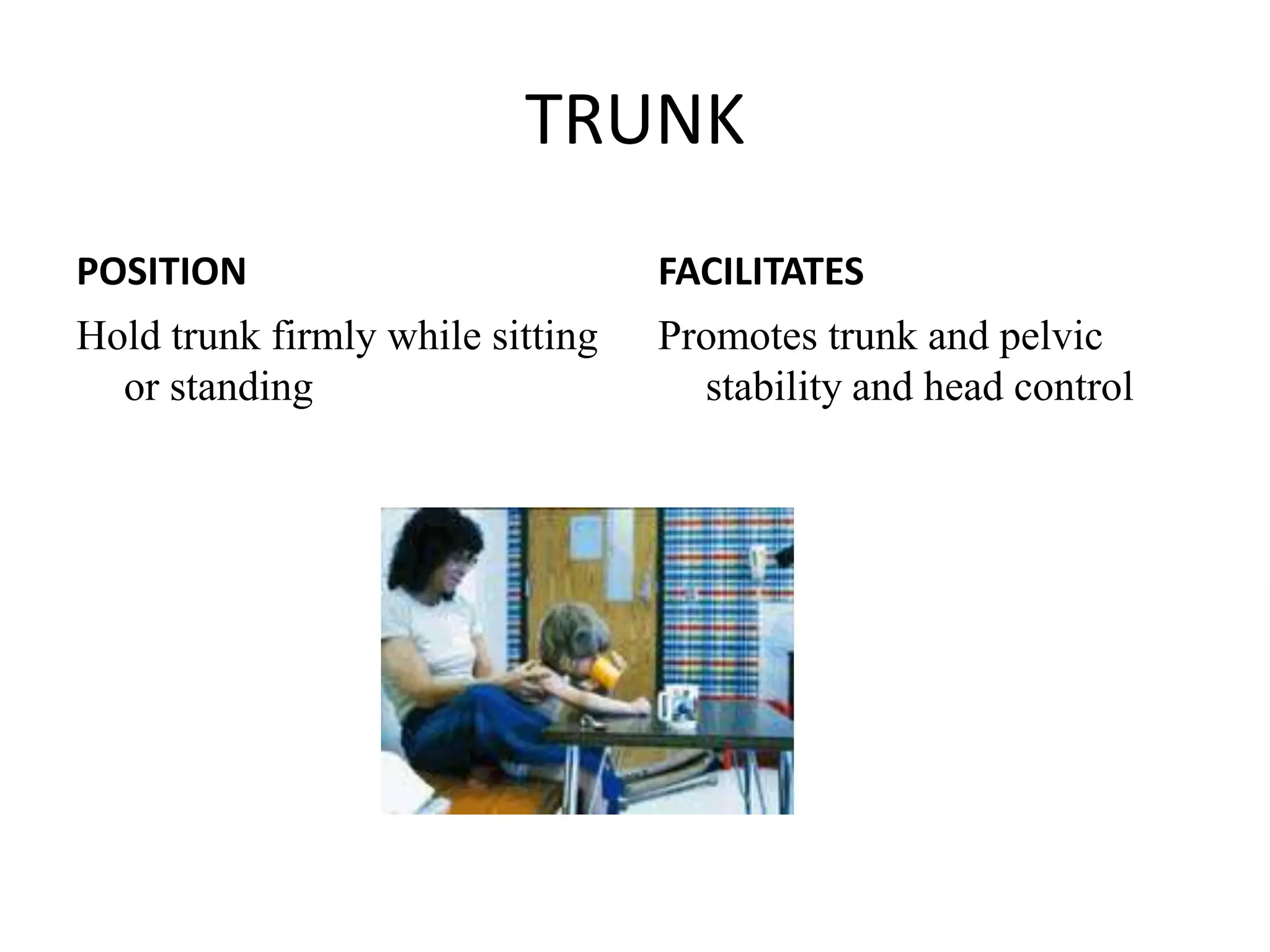 TRUNK

POSITION

Hold trunk firmly while sitting or standing

FACILITATES

Promotes trunk and pelvic stability and head control